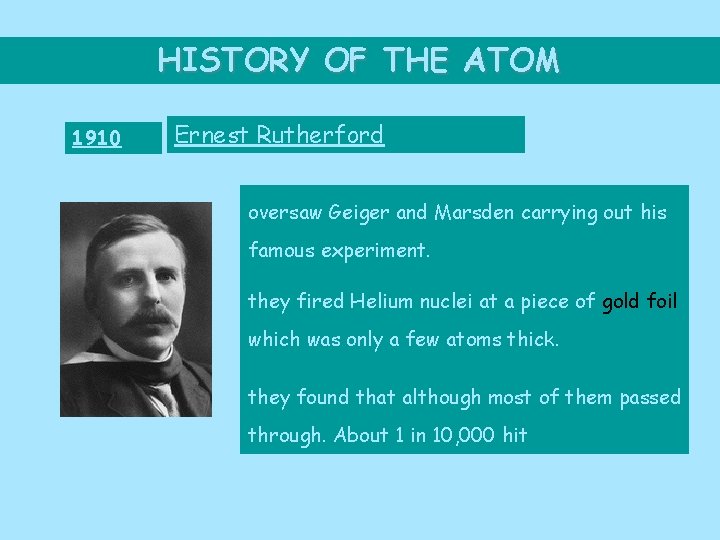 HISTORY OF THE ATOM

1910

Ernest Rutherford

oversaw Geiger and Marsden carrying out his famous experiment.

they fired Helium nuclei at a piece of gold foil which was only a few atoms thick.

they found that although most of them passed through. About 1 in 10,000 hit